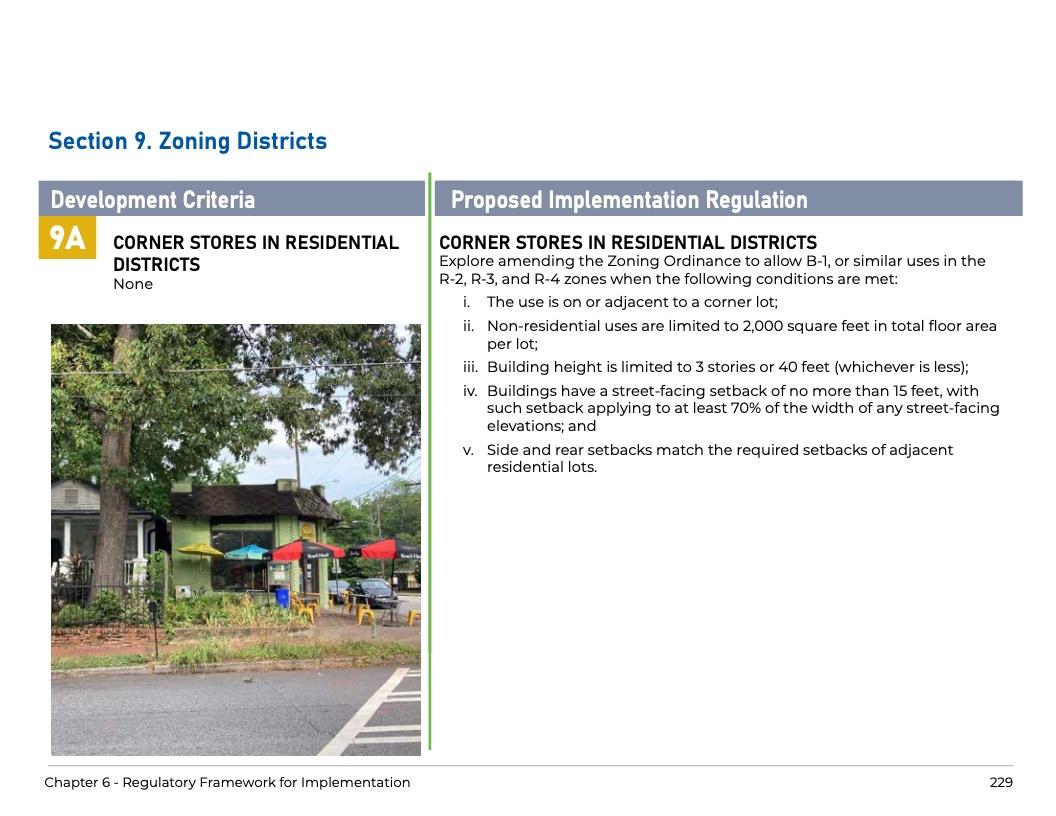 Section 9. Zoning Districts

Development Criteria

9A CORNER STORES IN RESIDENTIAL DISTRICTS
None

Proposed Implementation Regulation

CORNER STORES IN RESIDENTIAL DISTRICTS
Explore amending the Zoning Ordinance to allow B-1, or similar uses in the R-2, R-3, and R-4 zones when the following conditions are met:

i. The use is on or adjacent to a corner lot;

ii. Non-residential uses are limited to 2,000 square feet in total floor area per lot;

iii. Building height is limited to 3 stories or 40 feet (whichever is less);

iv. Buildings have a street-facing setback of no more than 15 feet, with such setback applying to at least 70% of the width of any street-facing elevations; and

v. Side and rear setbacks match the required setbacks of adjacent residential lots.

Chapter 6 - Regulatory Framework for Implementation

229